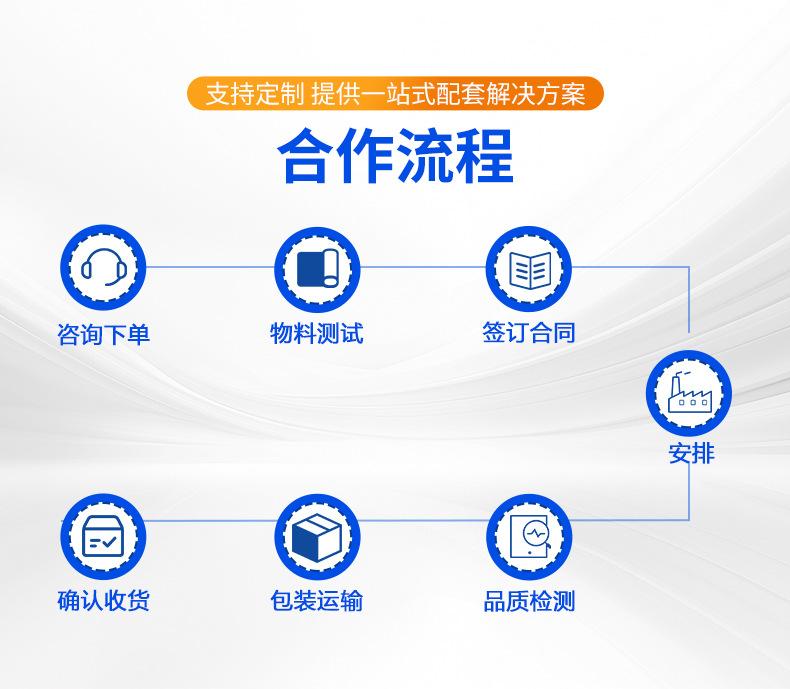 支持定制 提供一站式配套解决方案

合作流程

咨询下单

物料测试

签订合同

安排

品质检测

包装运输

确认收货